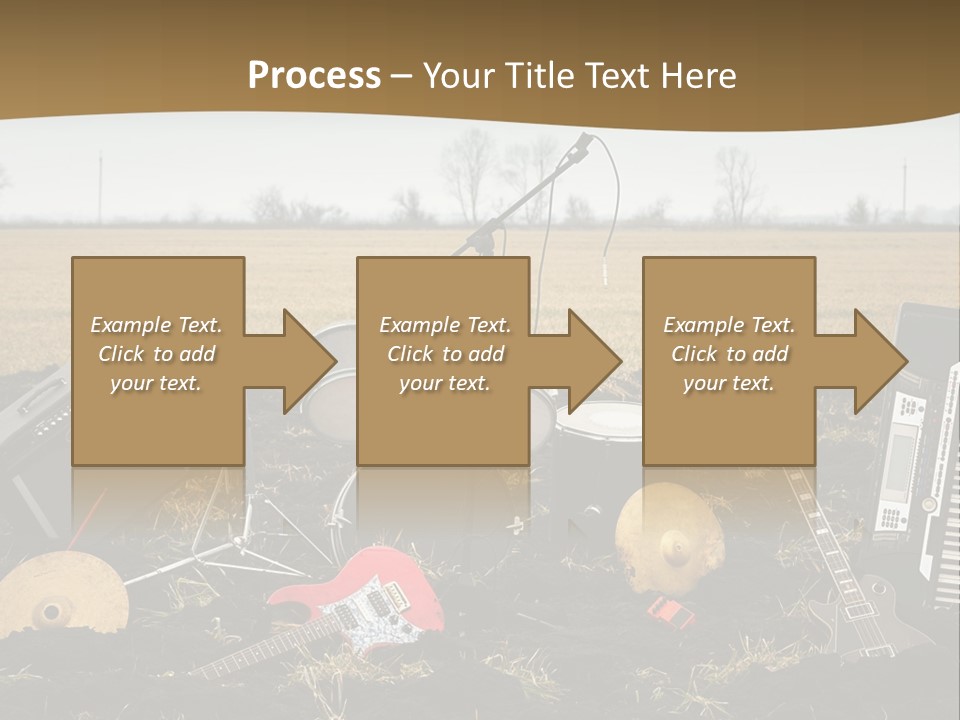 Process – Your Title Text Here

Example Text. Click to add your text.

Example Text. Click to add your text.

Example Text. Click to add your text.